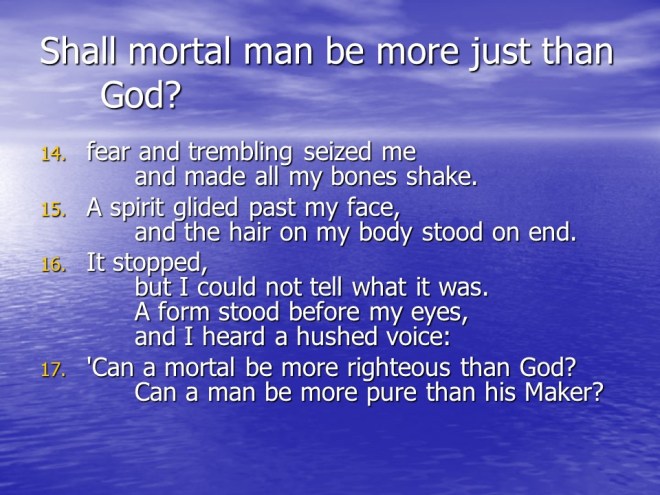 Shall mortal man be more just than God?

14. fear and trembling seized me
and made all my bones shake.
15. A spirit glided past my face,
and the hair on my body stood on end.
16. It stopped,
but I could not tell what it was.
A form stood before my eyes,
and I heard a hushed voice:
17. 'Can a mortal be more righteous than God?
Can a man be more pure than his Maker?